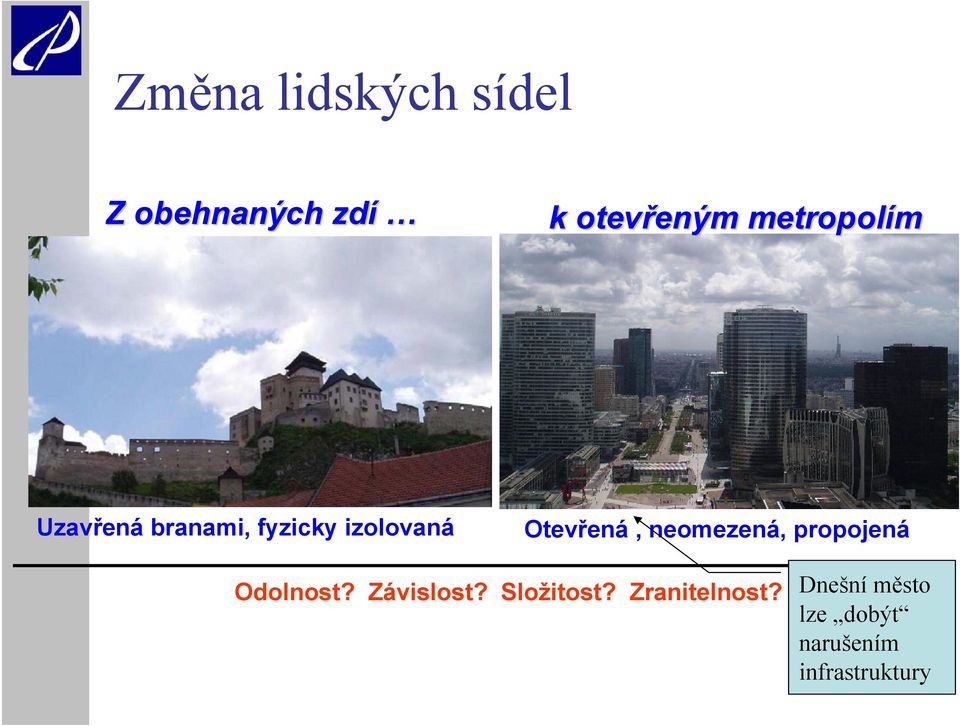 Změna lidských sídel

Z obehnaných zdí …

k otevřeným metropolím

Uzavřená branami, fyzicky izolovaná

Otevřená , neomezená, propojená

Odolnost? Závislost? Složitost? Zranitelnost?

Dnešní město lze „dobýt“ narušením infrastruktury